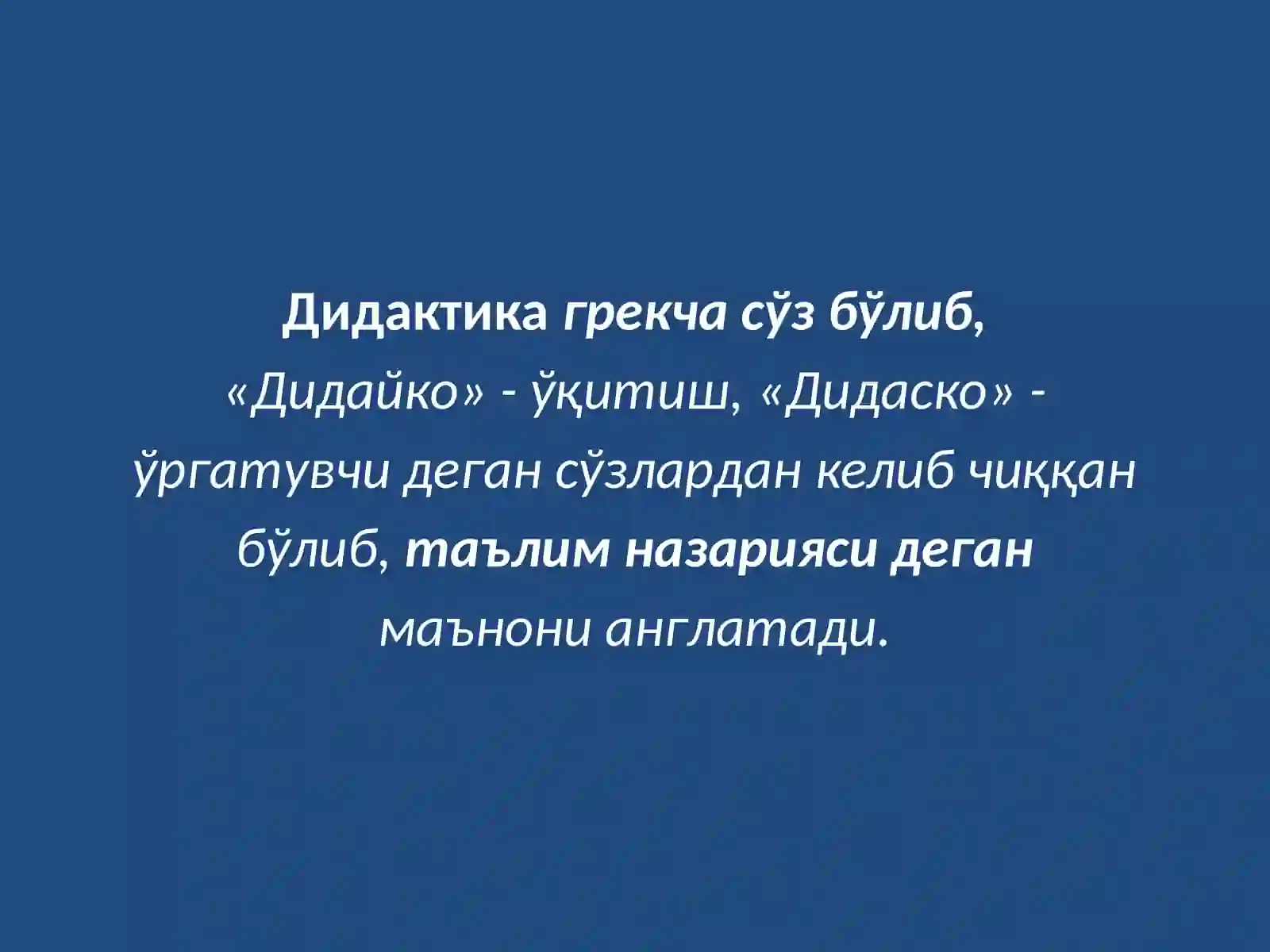 Дидактика грекча сўз бўлиб, «Дидайко» - ўқитиш, «Дидаско» - ўргатувчи деган сўзлардан келиб чиққан бўлиб, таълим назарияси деган маънони англатади.